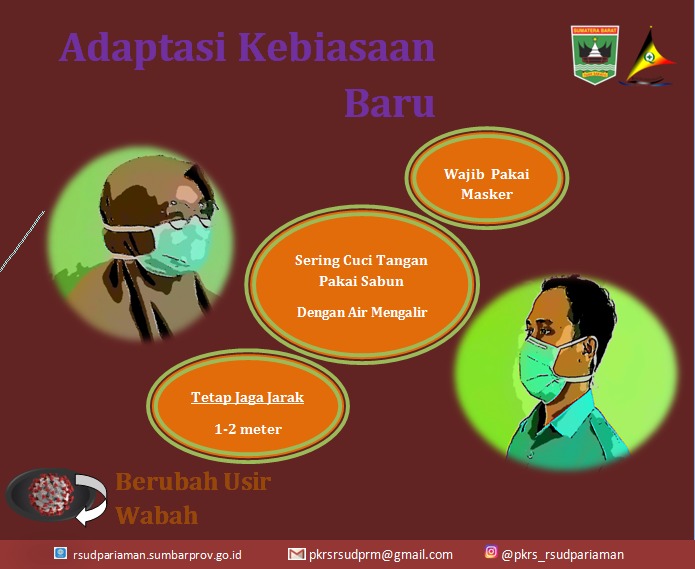 Adaptasi Kebiasaan Baru

SUMATERA BARAT

Wajib Pakai Masker

Sering Cuci Tangan Pakai Sabun

Dengan Air Mengalir

Tetap Jaga Jarak

1-2 meter

Berubah Usir Wabah

rsudpariaman.sumbarprov.go.id

pkrsrsudprm@gmail.com

@pkrs_rsudpariaman